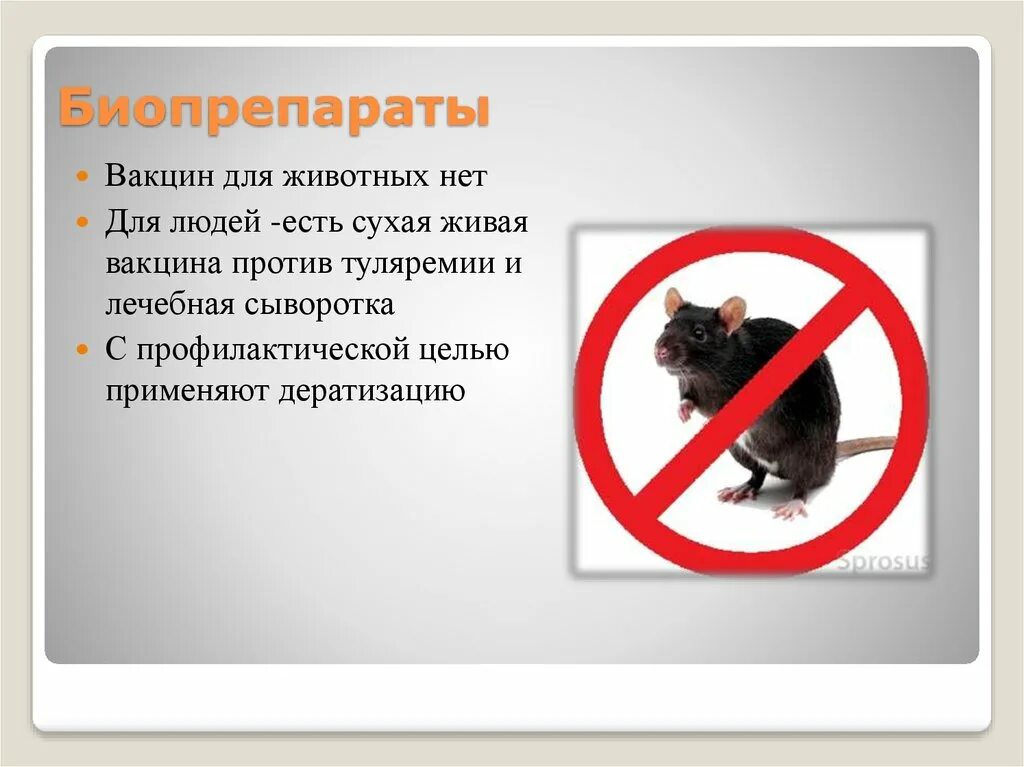 Биопрепараты

Вакцин для животных нет

Для людей -есть сухая живая вакцина против туляремии и лечебная сыворотка

С профилактической целью применяют дератизацию

Sprosus